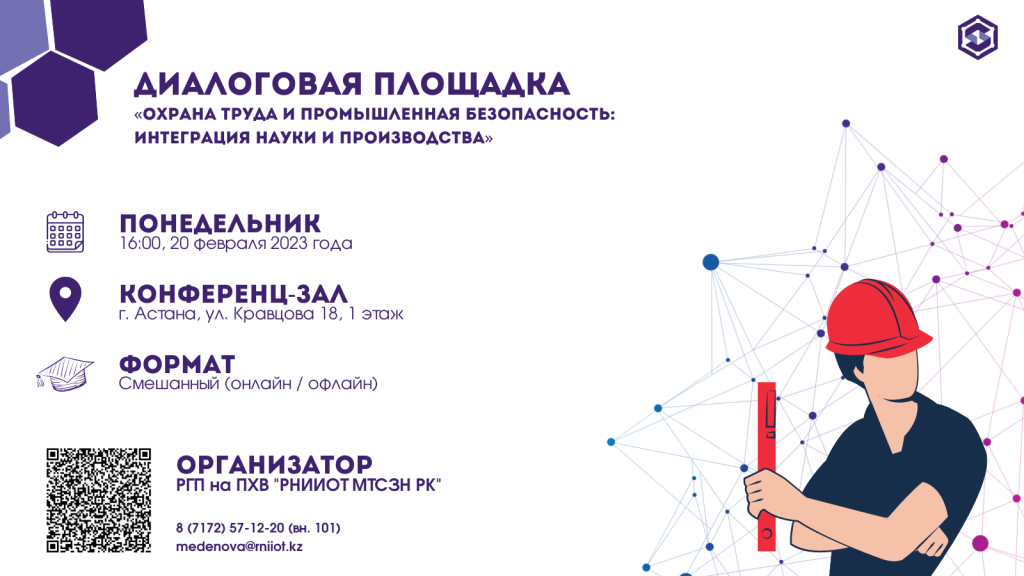 ДИАЛОГОВАЯ ПЛОЩАДКА
«ОХРАНА ТРУДА И ПРОМЫШЛЕННАЯ БЕЗОПАСНОСТЬ: ИНТЕГРАЦИЯ НАУКИ И ПРОИЗВОДСТВА»

ПОНЕДЕЛЬНИК
16:00, 20 февраля 2023 года

КОНФЕРЕНЦ-ЗАЛ
г. Астана, ул. Кравцова 18, 1 этаж

ФОРМАТ
Смешанный (онлайн / офлайн)

ОРГАНИЗАТОР
РГП на ПХВ "РНИИОТ МТСЗН РК"

8 (7172) 57-12-20 (вн. 101)
medenova@rniiot.kz